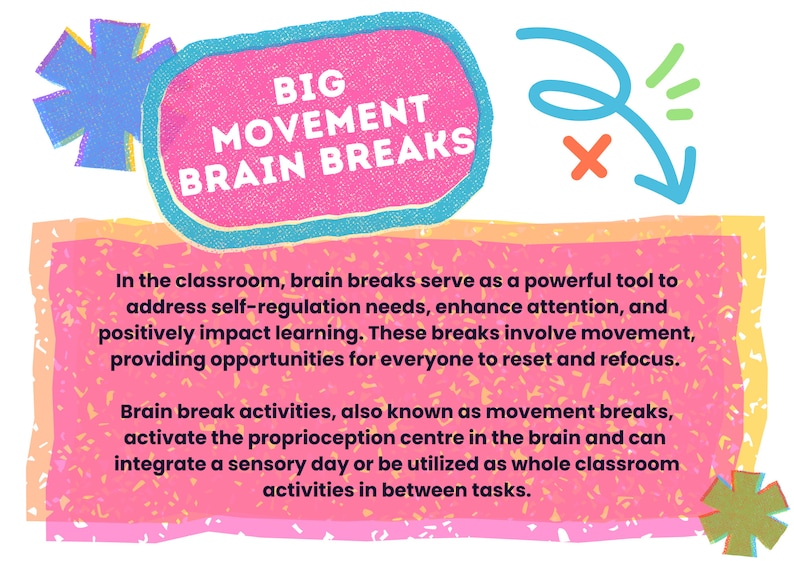 BIG MOVEMENT BRAIN BREAKS

In the classroom, brain breaks serve as a powerful tool to address self-regulation needs, enhance attention, and positively impact learning. These breaks involve movement, providing opportunities for everyone to reset and refocus.

Brain break activities, also known as movement breaks, activate the proprioception centre in the brain and can integrate a sensory day or be utilized as whole classroom activities in between tasks.